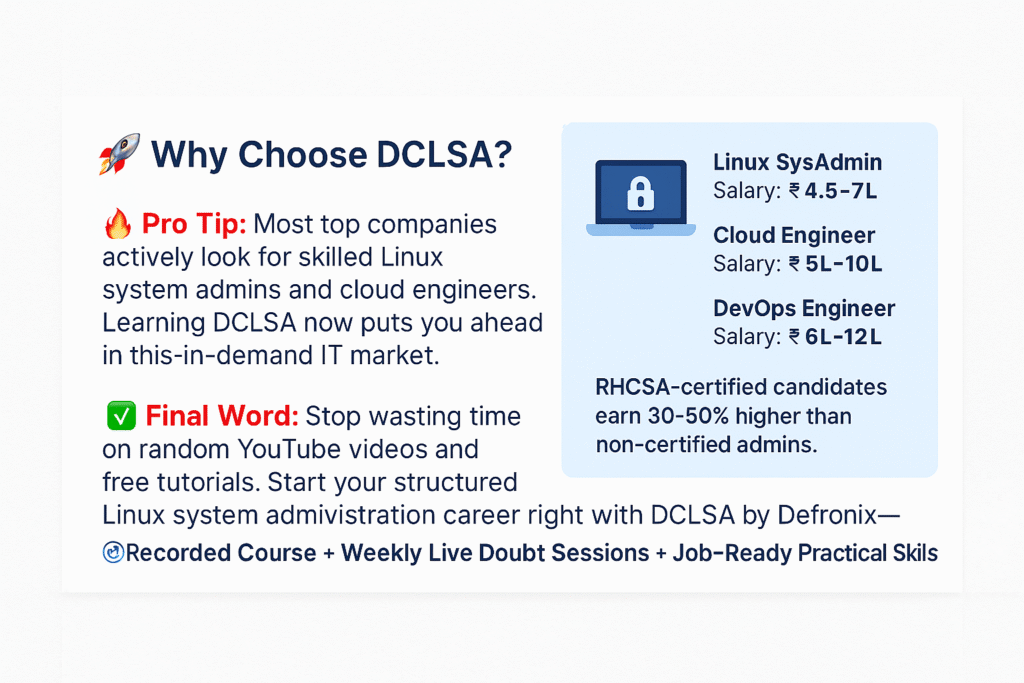 🚀 Why Choose DCLSA?

🔥 Pro Tip: Most top companies actively look for skilled Linux system admins and cloud engineers. Learning DCLSA now puts you ahead in this-in-demand IT market.

✅ Final Word: Stop wasting time on random YouTube videos and free tutorials. Start your structured Linux system administration career right with DCLSA by Defronix—

Recorded Course + Weekly Live Doubt Sessions + Job-Ready Practical Skils

Linux SysAdmin
Salary: ₹ 4.5-7L

Cloud Engineer
Salary: ₹ 5L-10L

DevOps Engineer
Salary: ₹ 6L-12L

RHCSA-certified candidates earn 30-50% higher than non-certified admins.